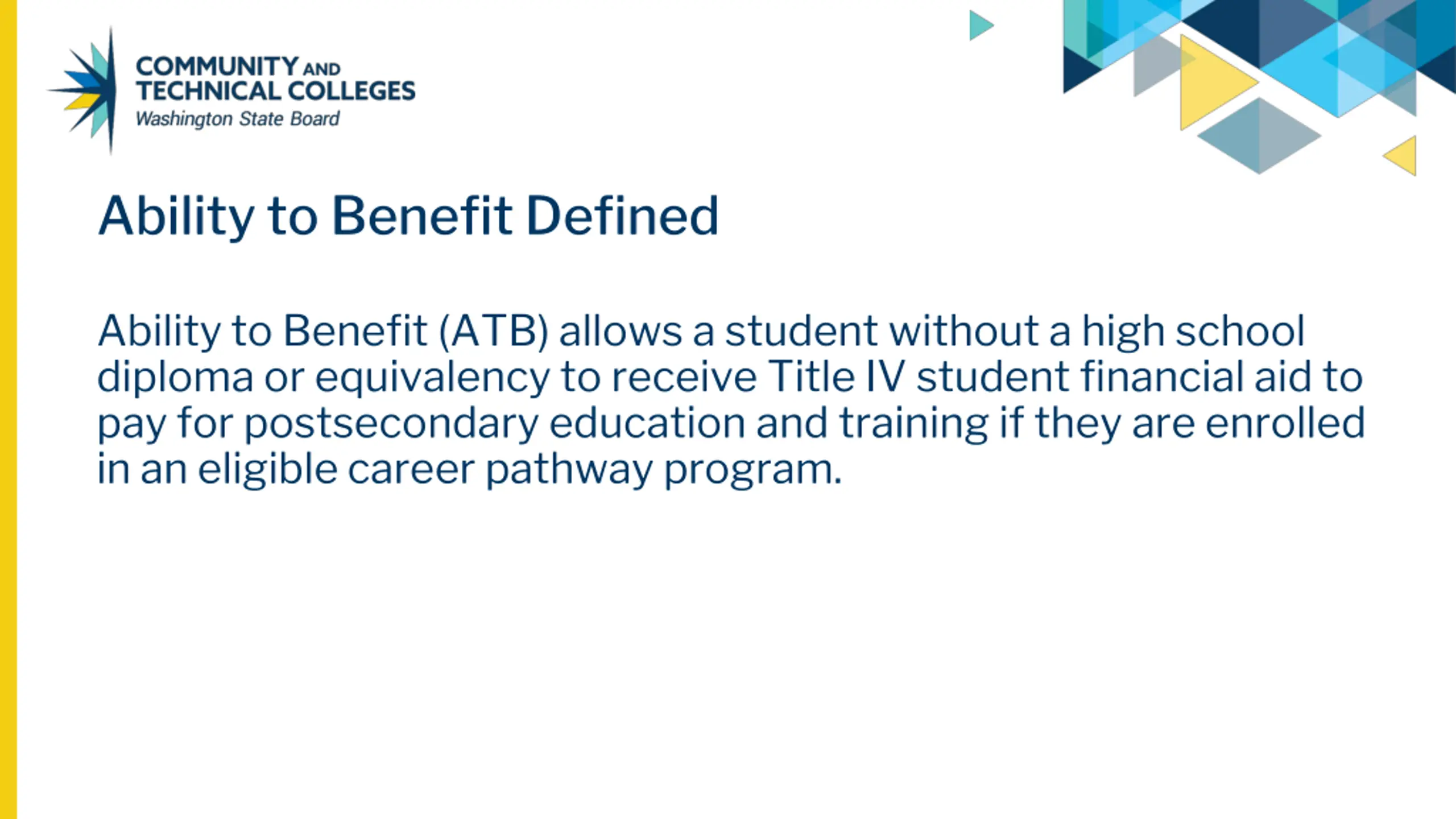 COMMUNITY AND TECHNICAL COLLEGES
Washington State Board

Ability to Benefit Defined

Ability to Benefit (ATB) allows a student without a high school diploma or equivalency to receive Title IV student financial aid to pay for postsecondary education and training if they are enrolled in an eligible career pathway program.